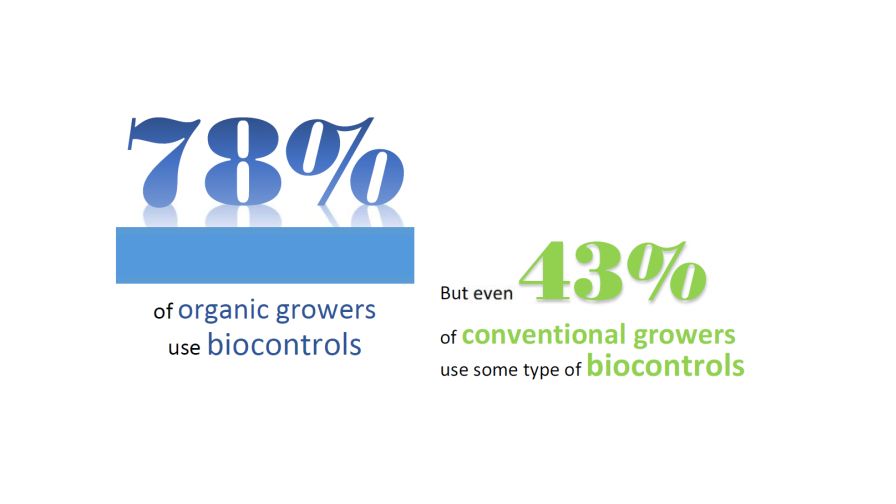 78%

of organic growers use biocontrols

But even 43%

of conventional growers use some type of biocontrols